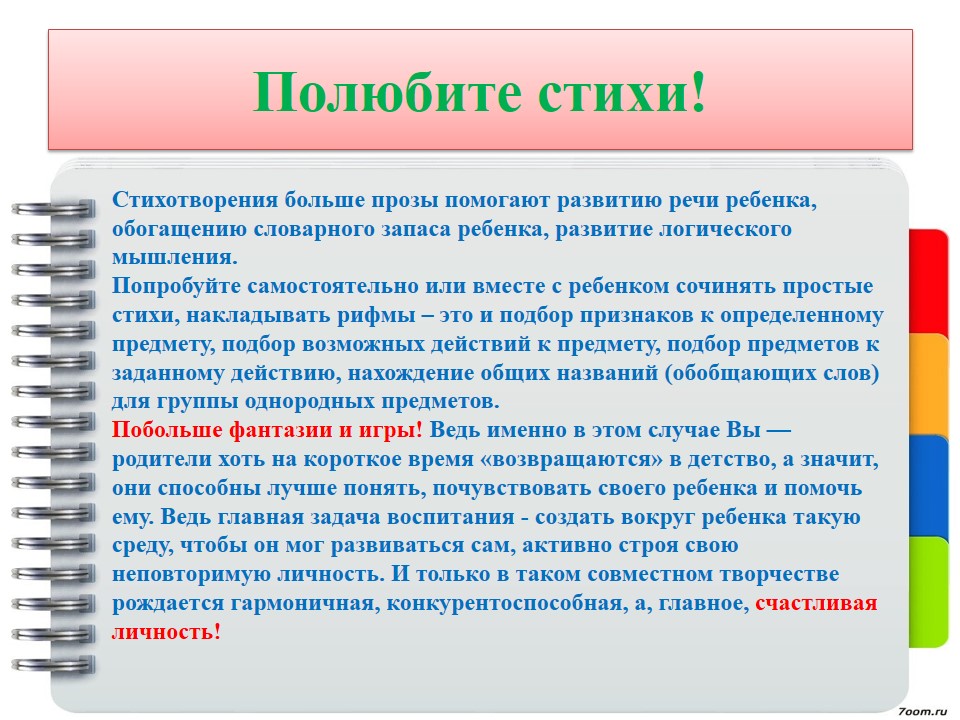 Полюбите стихи!

Стихотворения больше прозы помогают развитию речи ребенка, обогащению словарного запаса ребенка, развитие логического мышления.
Попробуйте самостоятельно или вместе с ребенком сочинять простые стихи, накладывать рифмы – это и подбор признаков к определенному предмету, подбор возможных действий к предмету, подбор предметов к заданному действию, нахождение общих названий (обобщающих слов) для группы однородных предметов.
Побольше фантазии и игры! Ведь именно в этом случае Вы — родители хоть на короткое время «возвращаются» в детство, а значит, они способны лучше понять, почувствовать своего ребенка и помочь ему. Ведь главная задача воспитания - создать вокруг ребенка такую среду, чтобы он мог развиваться сам, активно строя свою неповторимую личность. И только в таком совместном творчестве рождается гармоничная, конкурентоспособная, а, главное, счастливая личность!

7oom.ru